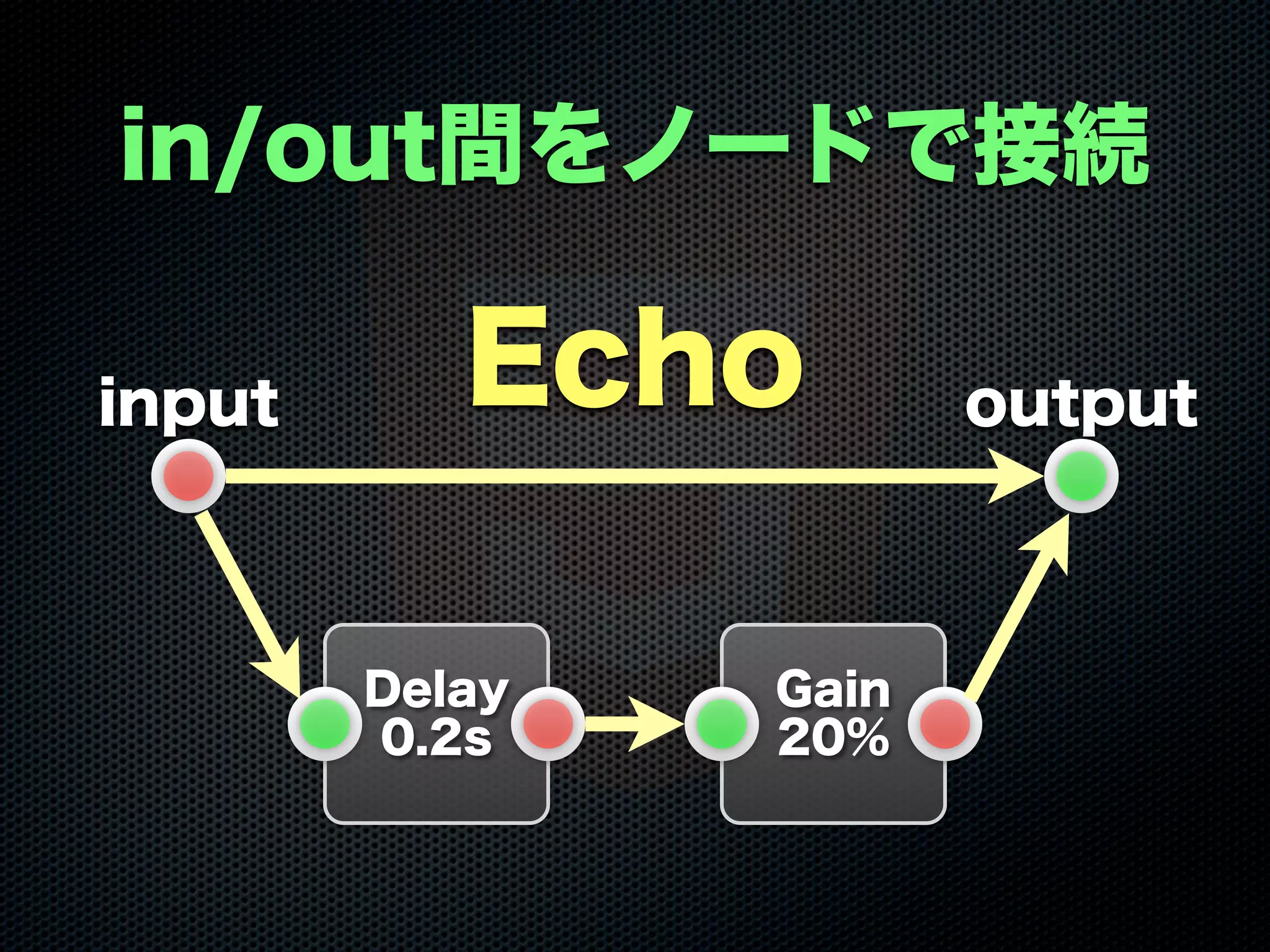 in/out間をノードで接続

Echo

input

output

Delay
0.2s

Gain
20%